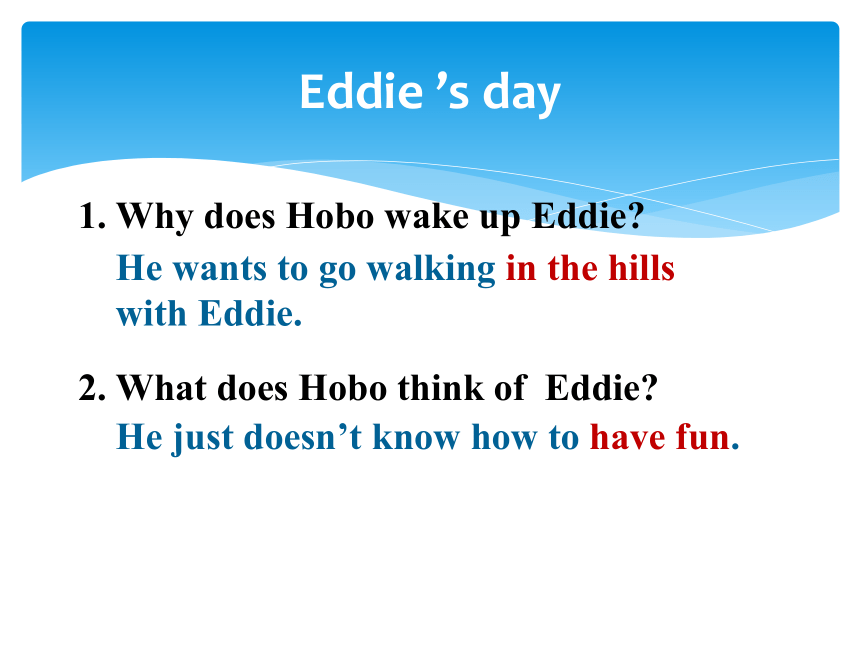 Eddie ’s day

1. Why does Hobo wake up Eddie?
He wants to go walking in the hills with Eddie.

2. What does Hobo think of Eddie?
He just doesn’t know how to have fun.